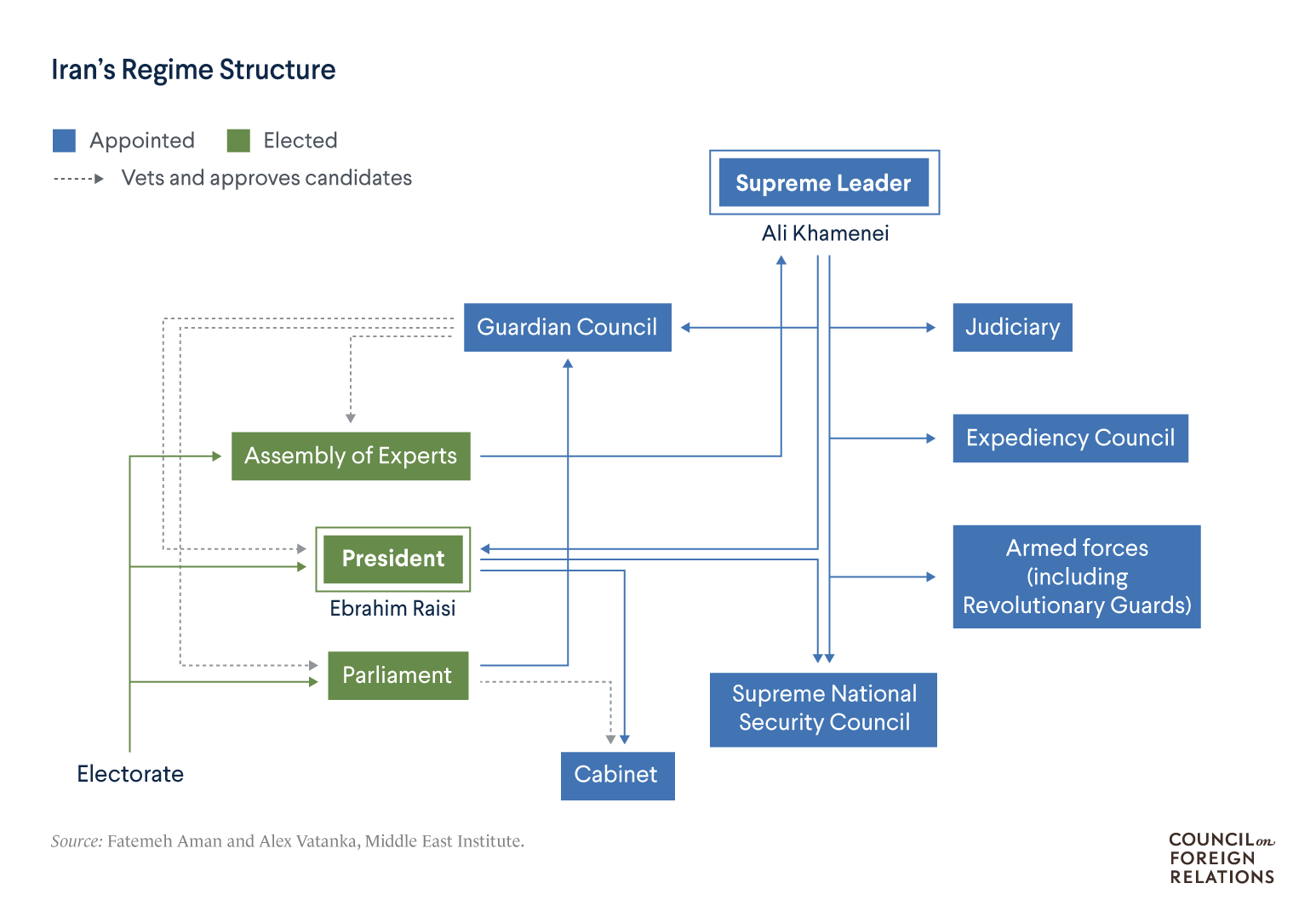 Iran's Regime Structure

Appointed Elected

Vets and approves candidates

Supreme Leader
Ali Khamenei

Guardian Council

Judiciary

Assembly of Experts

Expediency Council

President
Ebrahim Raisi

Armed forces (including Revolutionary Guards)

Parliament

Supreme National Security Council

Electorate

Cabinet

Source: Fatemeh Aman and Alex Vatanka, Middle East Institute.

COUNCIL on FOREIGN RELATIONS